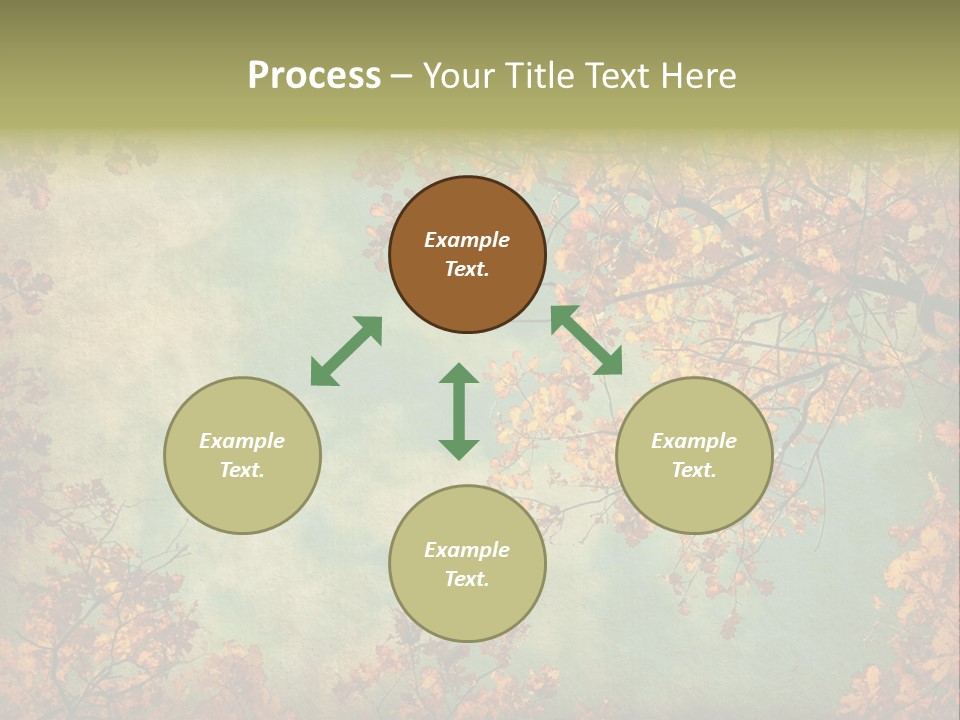 Process – Your Title Text Here

Example Text.

Example Text.

Example Text.

Example Text.